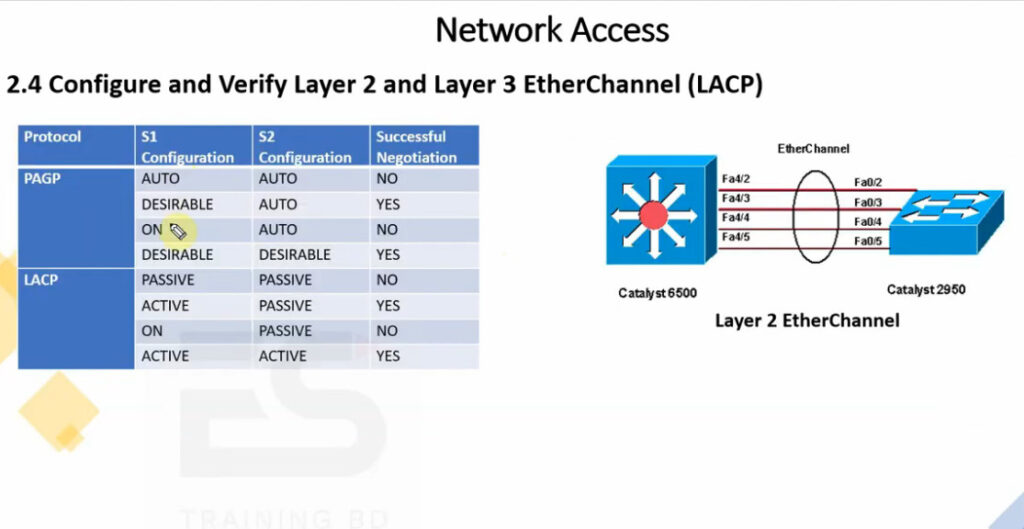 Network Access

2.4 Configure and Verify Layer 2 and Layer 3 EtherChannel (LACP)

| Protocol | S1 Configuration | S2 Configuration | Successful Negotiation |
|---|---|---|---|
| PAGP | AUTO | AUTO | NO |
| | DESIRABLE | AUTO | YES |
| | ON | AUTO | NO |
| | DESIRABLE | DESIRABLE | YES |
| LACP | PASSIVE | PASSIVE | NO |
| | ACTIVE | PASSIVE | YES |
| | ON | PASSIVE | NO |
| | ACTIVE | ACTIVE | YES |

EtherChannel

Fa4/2
Fa4/3
Fa4/4
Fa4/5

Fa0/2
Fa0/3
Fa0/4
Fa0/5

Catalyst 6500

Catalyst 2950

Layer 2 EtherChannel

TRAINING BD